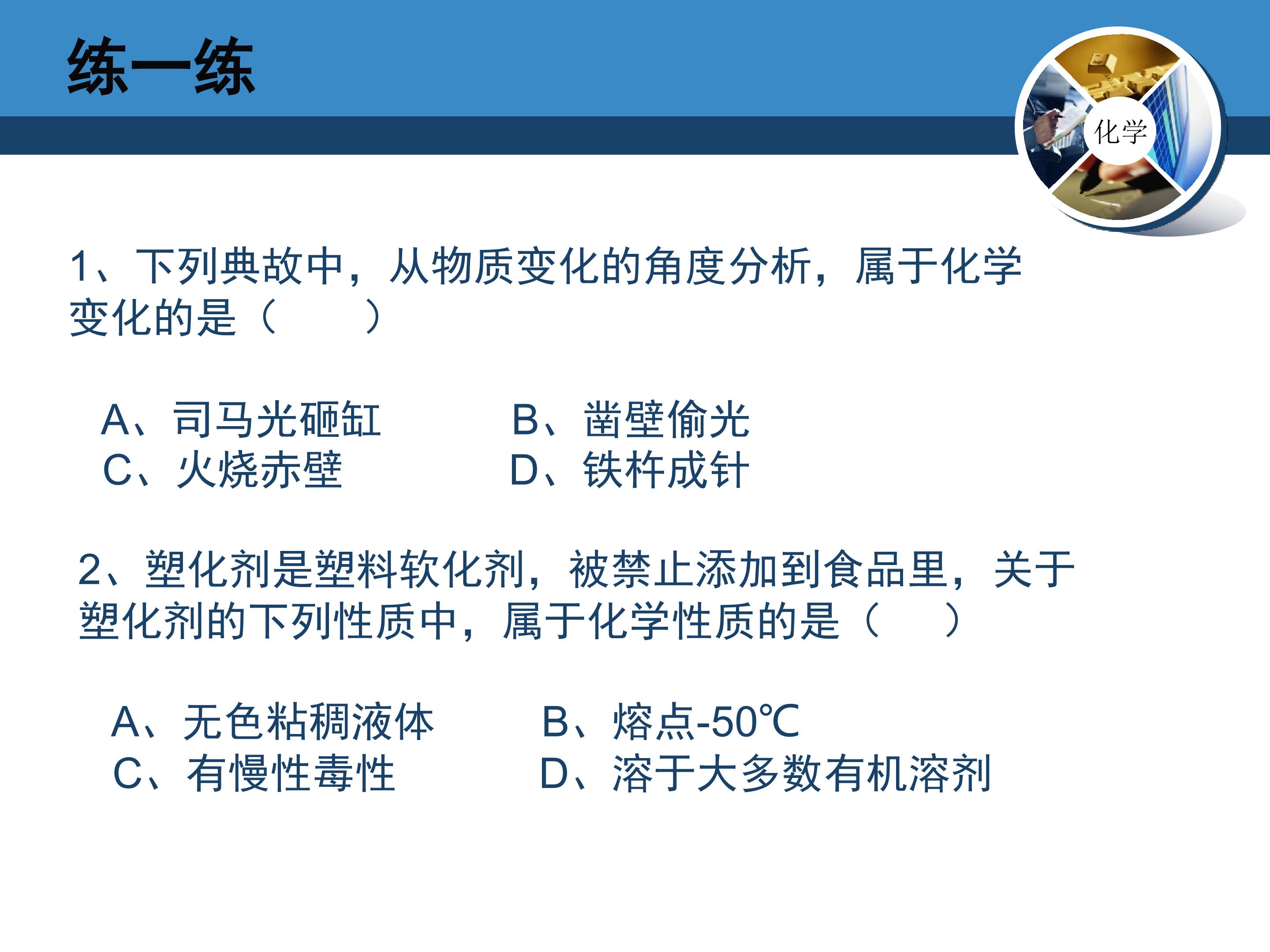 练一练

化学

1、下列典故中，从物质变化的角度分析，属于化学变化的是（ ）

A、司马光砸缸 B、凿壁偷光
C、火烧赤壁 D、铁杵成针

2、塑化剂是塑料软化剂，被禁止添加到食品里，关于塑化剂的下列性质中，属于化学性质的是（ ）

A、无色粘稠液体 B、熔点-50℃
C、有慢性毒性 D、溶于大多数有机溶剂